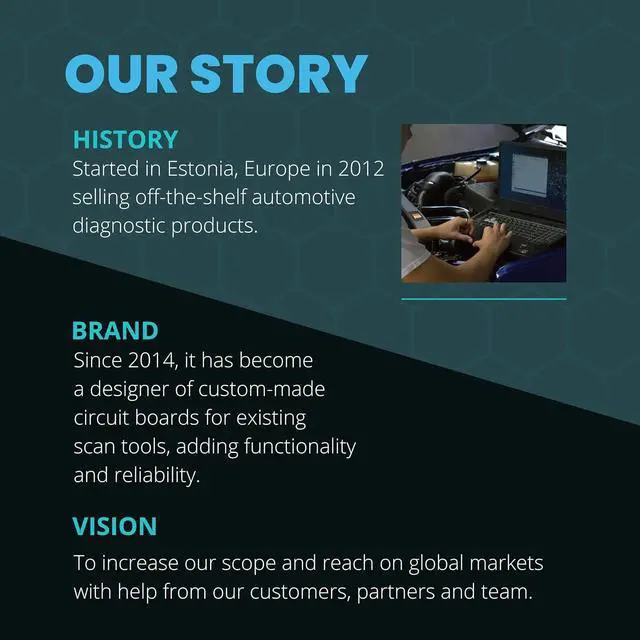 OUR STORY

HISTORY
Started in Estonia, Europe in 2012 selling off-the-shelf automotive diagnostic products.

BRAND
Since 2014, it has become a designer of custom-made circuit boards for existing scan tools, adding functionality and reliability.

VISION
To increase our scope and reach on global markets with help from our customers, partners and team.